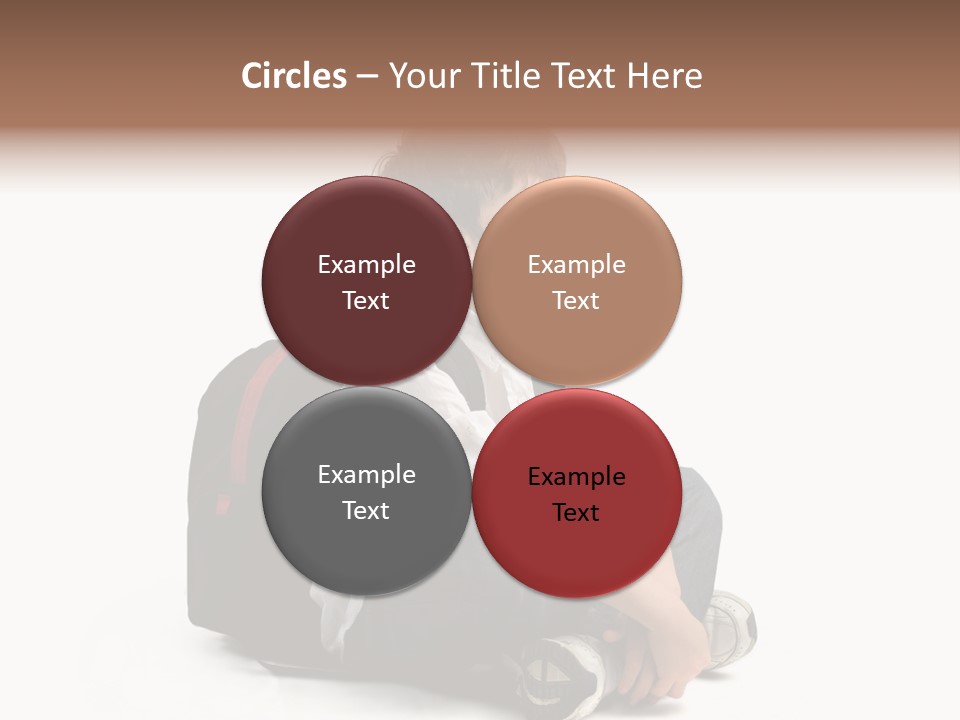 Circles – Your Title Text Here

Example Text

Example Text

Example Text

Example Text